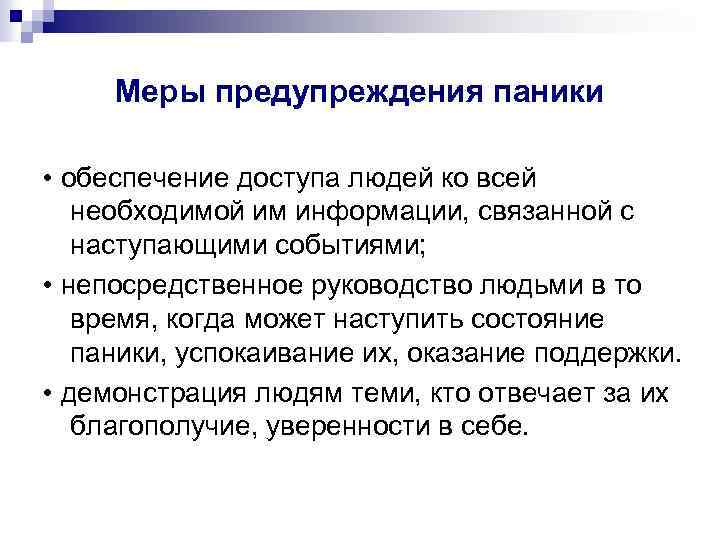 Меры предупреждения паники

• обеспечение доступа людей ко всей необходимой им информации, связанной с наступающими событиями;

• непосредственное руководство людьми в то время, когда может наступить состояние паники, успокаивание их, оказание поддержки.

• демонстрация людям теми, кто отвечает за их благополучие, уверенности в себе.